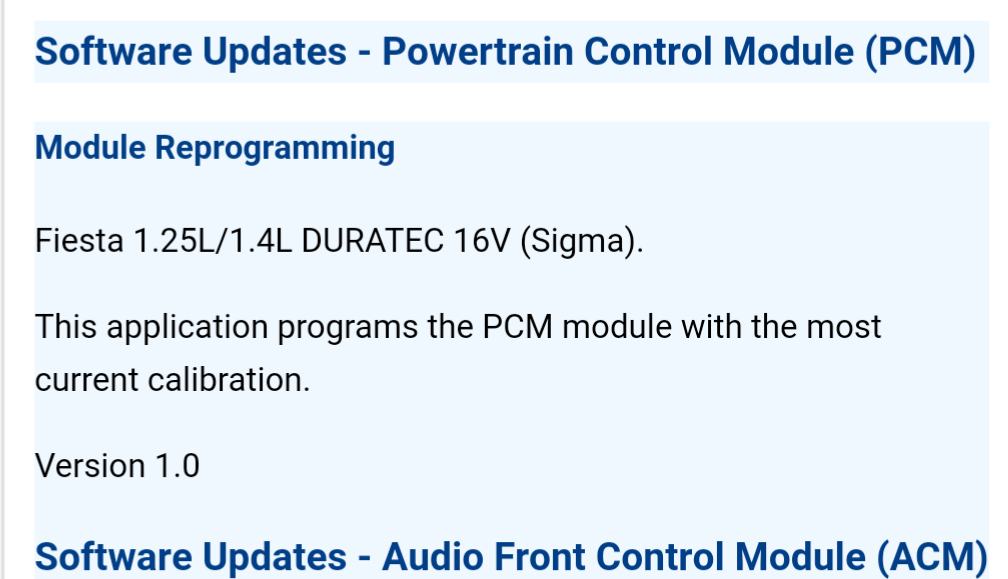 Software Updates - Powertrain Control Module (PCM)

Module Reprogramming

Fiesta 1.25L/1.4L DURATEC 16V (Sigma).

This application programs the PCM module with the most current calibration.

Version 1.0

Software Updates - Audio Front Control Module (ACM)